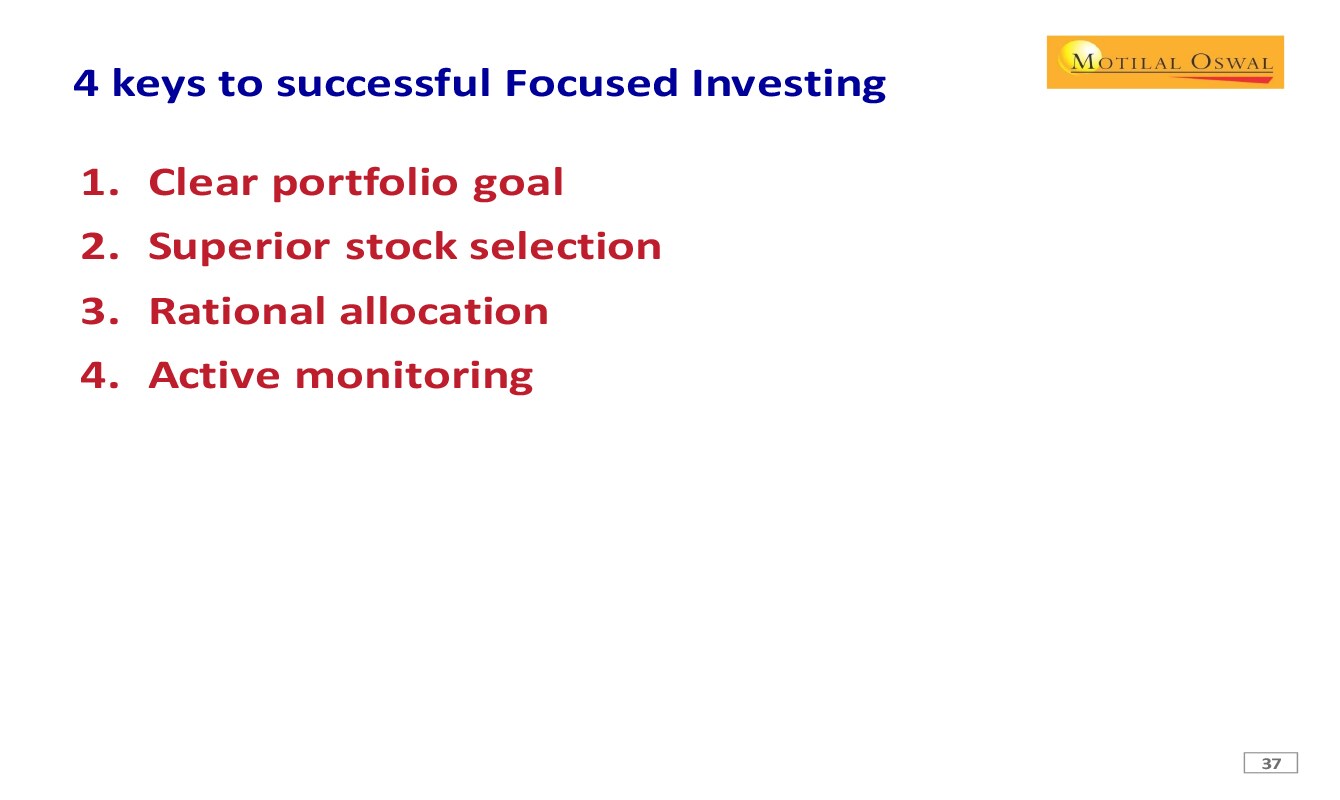 4 keys to successful Focused Investing

MOTILAL OSWAL

1. Clear portfolio goal
2. Superior stock selection
3. Rational allocation
4. Active monitoring

37